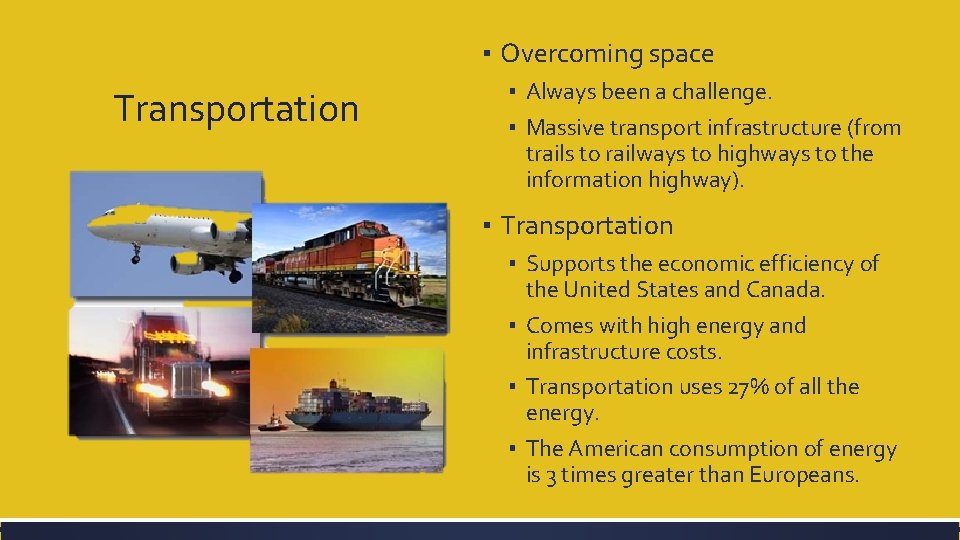 Transportation

▪ Overcoming space
▪ Always been a challenge.
▪ Massive transport infrastructure (from trails to railways to highways to the information highway).

▪ Transportation
▪ Supports the economic efficiency of the United States and Canada.
▪ Comes with high energy and infrastructure costs.
▪ Transportation uses 27% of all the energy.
▪ The American consumption of energy is 3 times greater than Europeans.